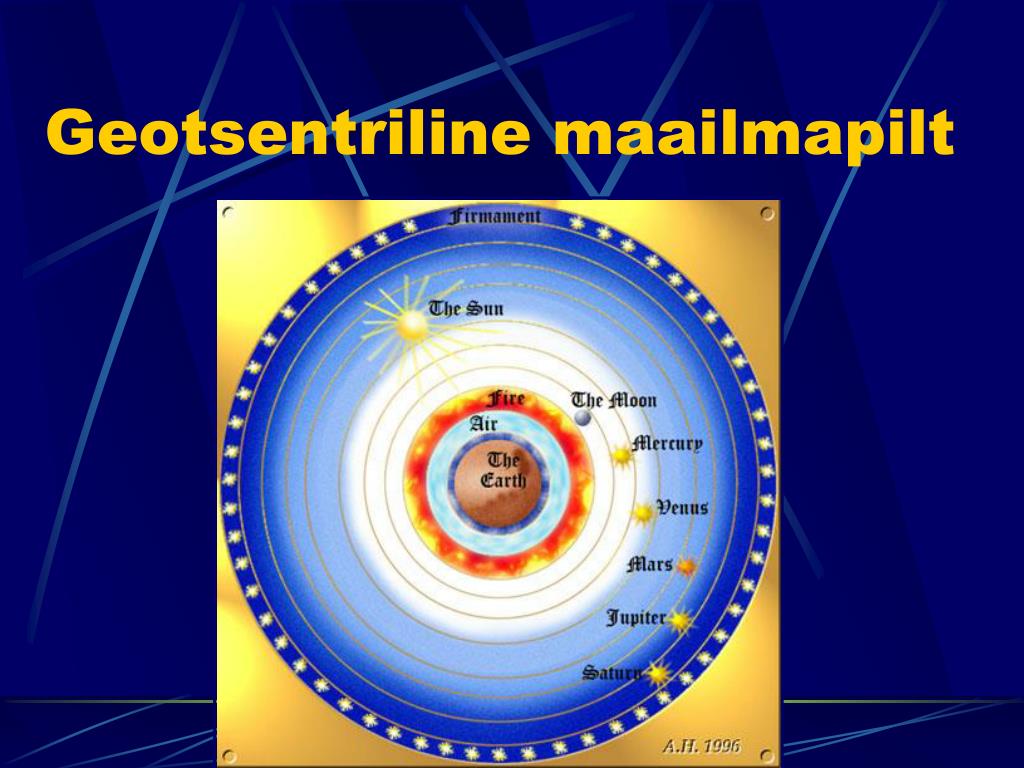 Geotsentriline maailmapilt

Firmament

The Sun

Fire

Air

The Earth

The Moon

Mercury

Venus

Mars

Jupiter

Saturn

A.H. 1996